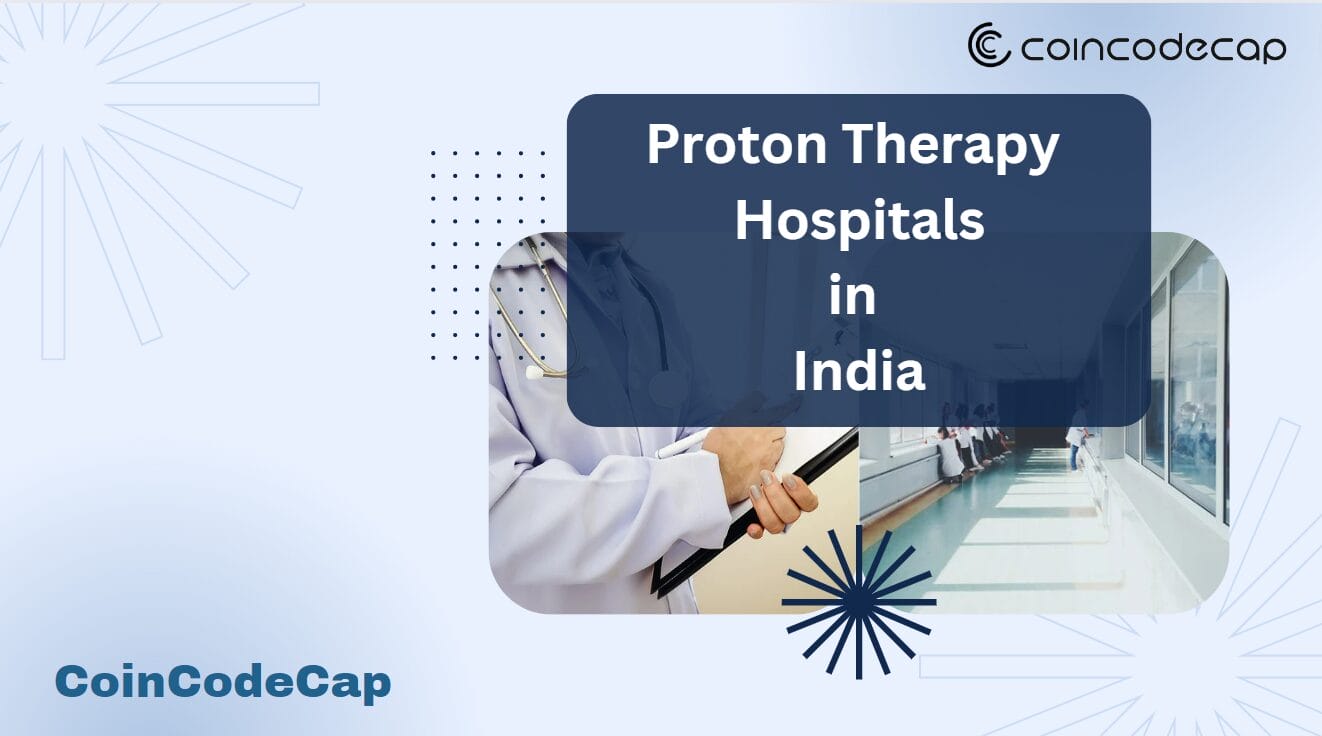 coincodecap

Proton Therapy Hospitals in India

CoinCodeCap